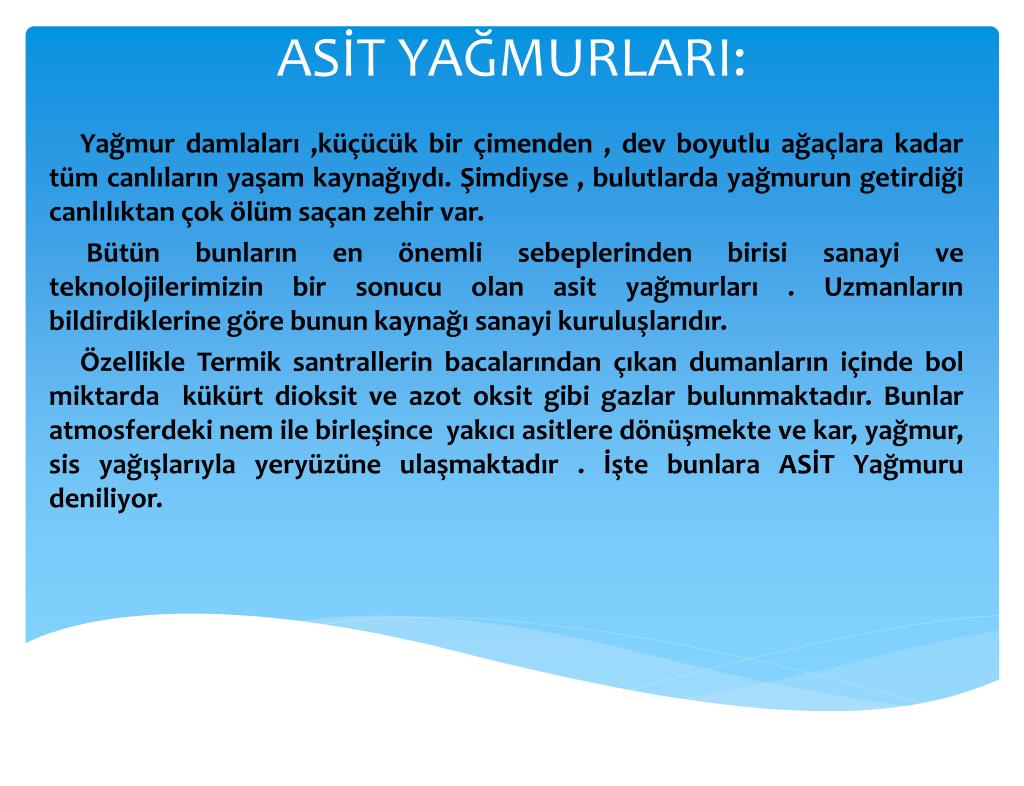 ASİT YAĞMURLARI:

Yağmur damlaları ,küçücük bir çimenden , dev boyutlu ağaçlara kadar tüm canlıların yaşam kaynağıydı. Şimdiyse , bulutlarda yağmurun getirdiği canlılıktan çok ölüm saçan zehir var.

Bütün bunların en önemli sebeplerinden birisi sanayi ve teknolojilerimizin bir sonucu olan asit yağmurları . Uzmanların bildirdiklerine göre bunun kaynağı sanayi kuruluşlarıdır.

Özellikle Termik santrallerin bacalarından çıkan dumanların içinde bol miktarda kükürt dioksit ve azot oksit gibi gazlar bulunmaktadır. Bunlar atmosferdeki nem ile birleşince yakıcı asitlere dönüşmekte ve kar, yağmur, sis yağışlarıyla yeryüzüne ulaşmaktadır . İşte bunlara ASİT Yağmuru deniliyor.